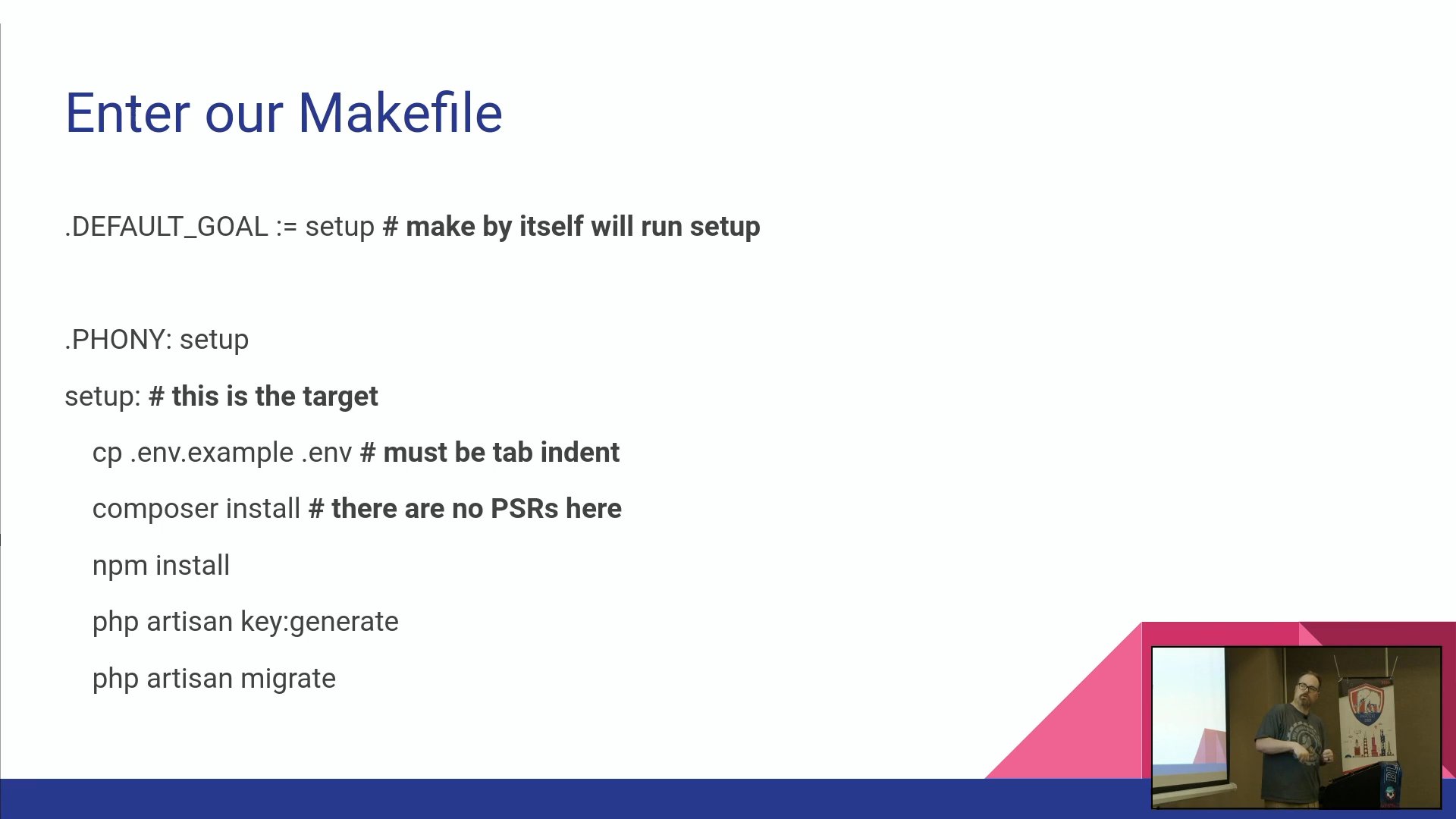 Enter our Makefile

.DEFAULT_GOAL := setup # make by itself will run setup

.PHONY: setup

setup: # this is the target

cp .env.example .env # must be tab indent

composer install # there are no PSRs here

npm install

php artisan key:generate

php artisan migrate